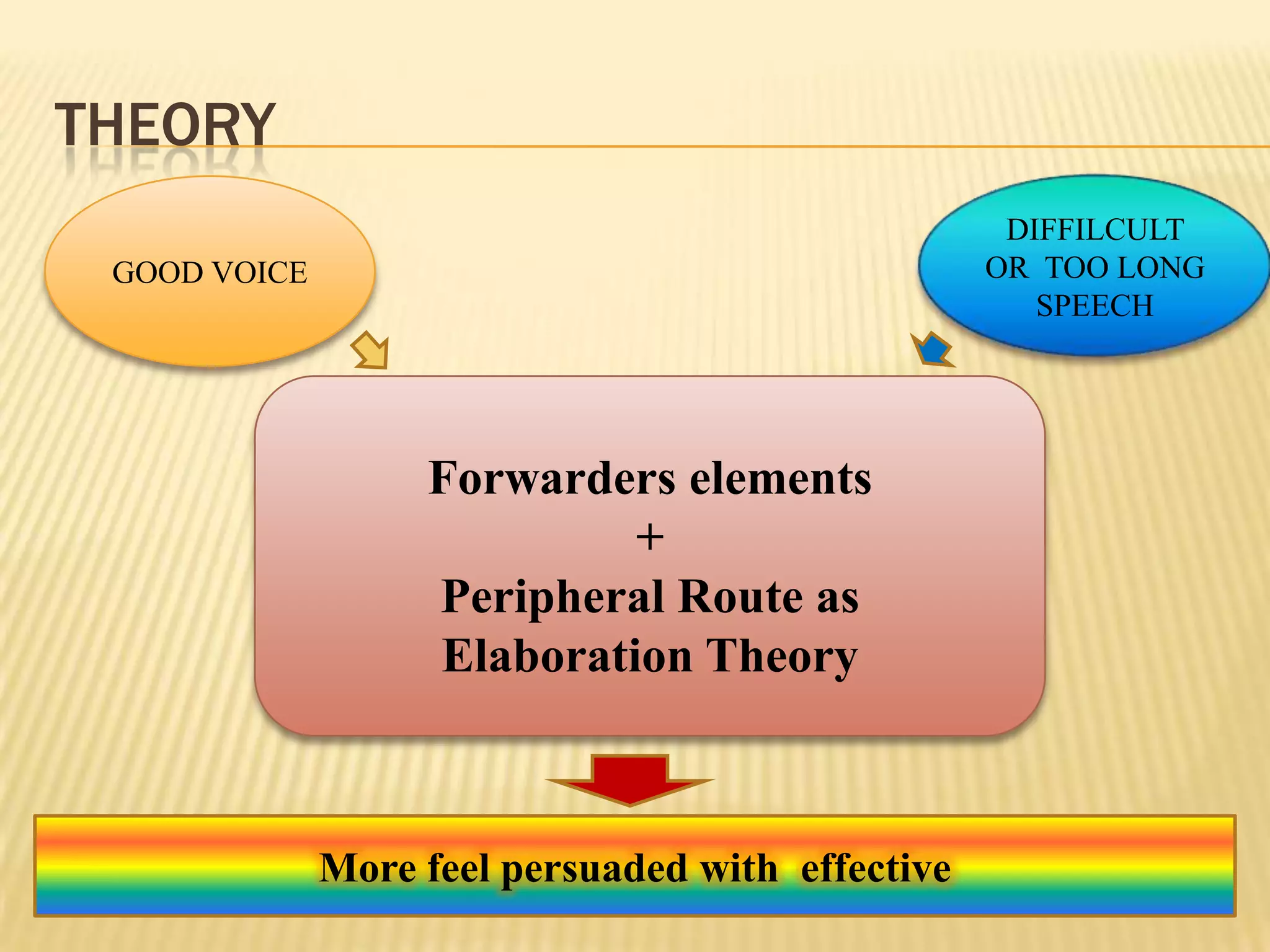 THEORY

GOOD VOICE

DIFFILCULT OR TOO LONG SPEECH

Forwarders elements
+
Peripheral Route as Elaboration Theory

More feel persuaded with effective